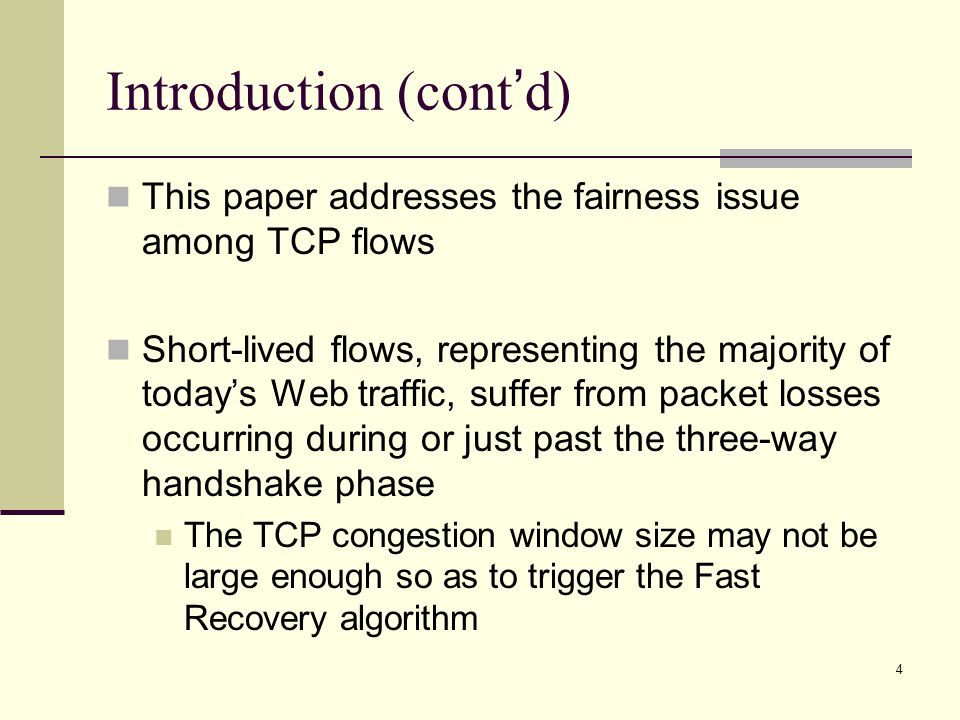 Introduction (cont'd)

This paper addresses the fairness issue among TCP flows

Short-lived flows, representing the majority of today's Web traffic, suffer from packet losses occurring during or just past the three-way handshake phase

The TCP congestion window size may not be large enough so as to trigger the Fast Recovery algorithm

4